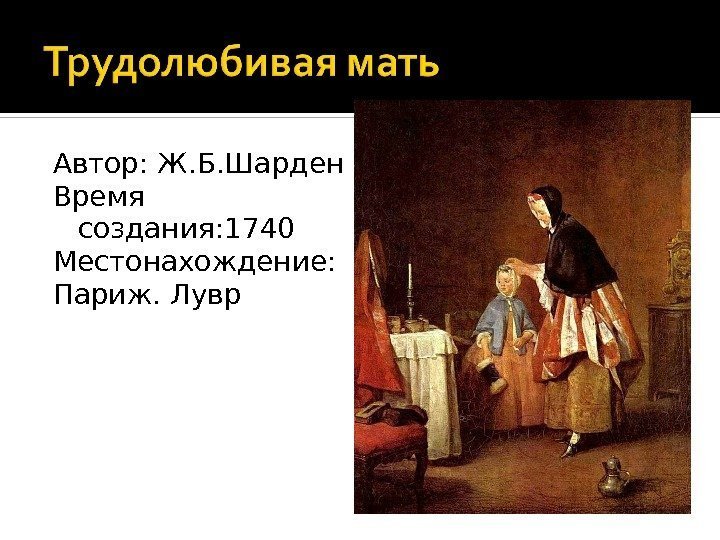 Трудолюбивая мать

Автор: Ж.Б.Шарден
Время создания:1740
Местонахождение:
Париж. Лувр